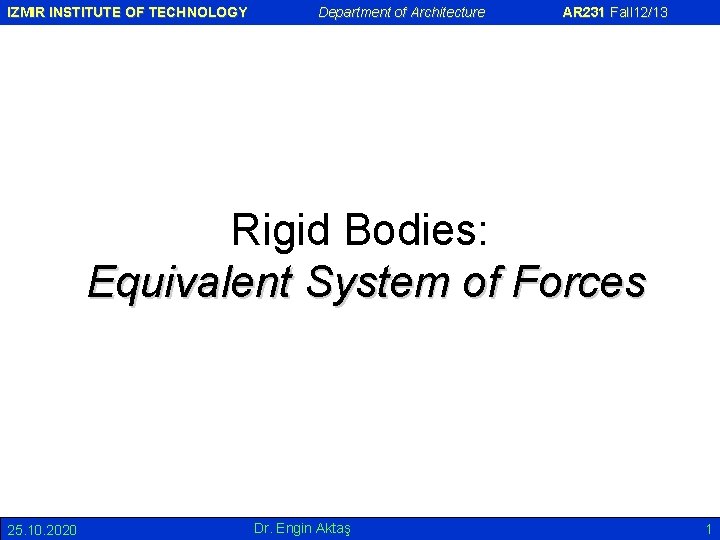 IZMIR INSTITUTE OF TECHNOLOGY Department of Architecture AR231 Fall12/13

Rigid Bodies:
Equivalent System of Forces

25.10.2020 Dr. Engin Aktaş 1